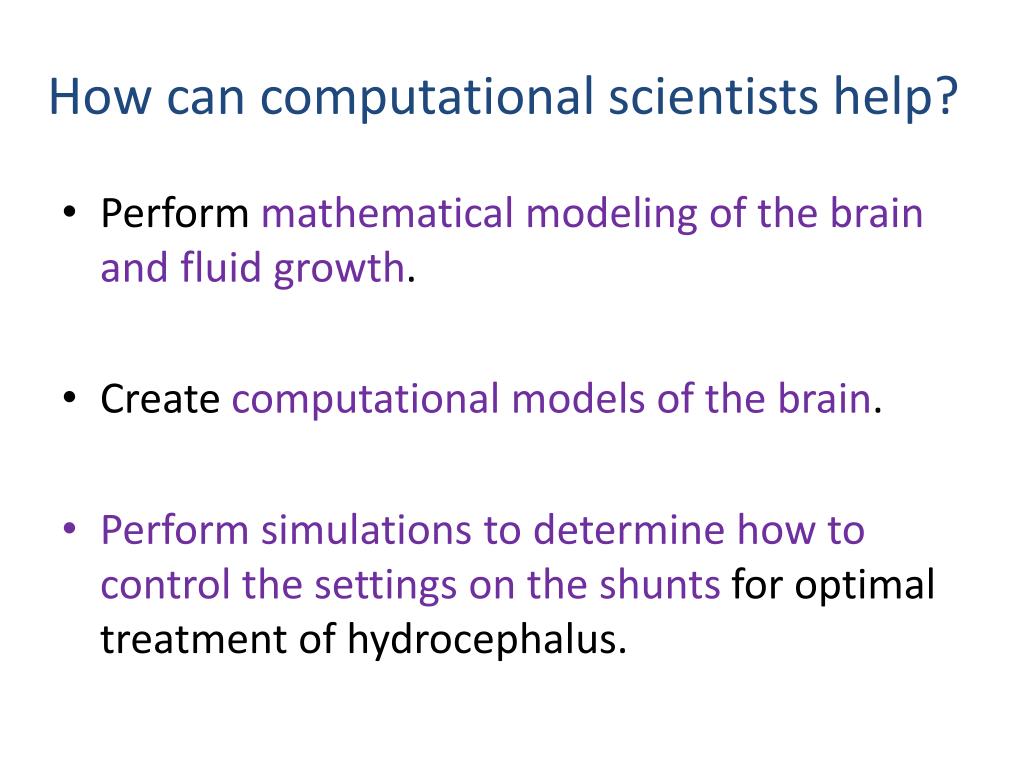 How can computational scientists help?

• Perform mathematical modeling of the brain and fluid growth.

• Create computational models of the brain.

• Perform simulations to determine how to control the settings on the shunts for optimal treatment of hydrocephalus.